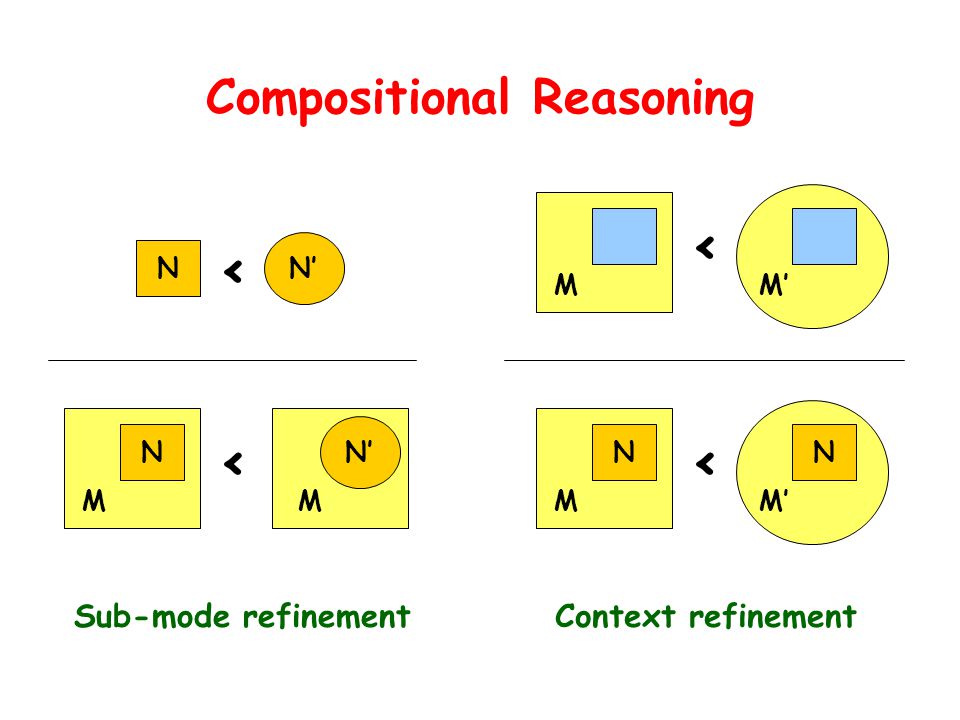 Compositional Reasoning

N < N'

N M < N' M

Sub-mode refinement

M < M'

N M < N M'

Context refinement